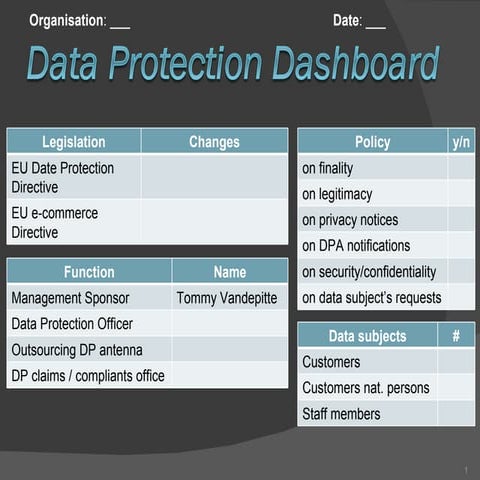 Organisation: ___

Date: ___

Data Protection Dashboard

| Legislation | Changes |
|---|---|
| EU Date Protection Directive | |
| EU e-commerce Directive | |

| Function | Name |
|---|---|
| Management Sponsor | Tommy Vandepitte |
| Data Protection Officer | |
| Outsourcing DP antenna | |
| DP claims / compliants office | |

| Policy | y/n |
|---|---|
| on finality | |
| on legitimacy | |
| on privacy notices | |
| on DPA notifications | |
| on security/confidentiality | |
| on data subject's requests | |

| Data subjects | # |
|---|---|
| Customers | |
| Customers nat. persons | |
| Staff members | |

1